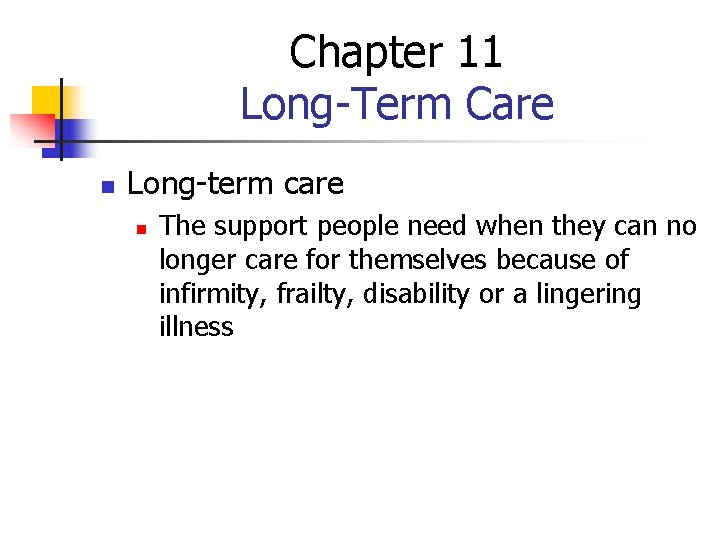 Chapter 11
Long-Term Care

Long-term care

The support people need when they can no longer care for themselves because of infirmity, frailty, disability or a lingering illness